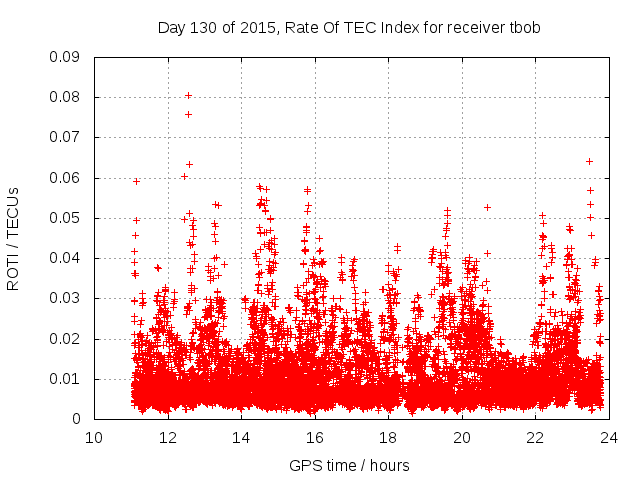 Day 130 of 2015, Rate Of TEC Index for receiver tbob

ROTI / TECUs

0.09
0.08
0.07
0.06
0.05
0.04
0.03
0.02
0.01
0

10
12
14
16
18
20
22
24

GPS time / hours